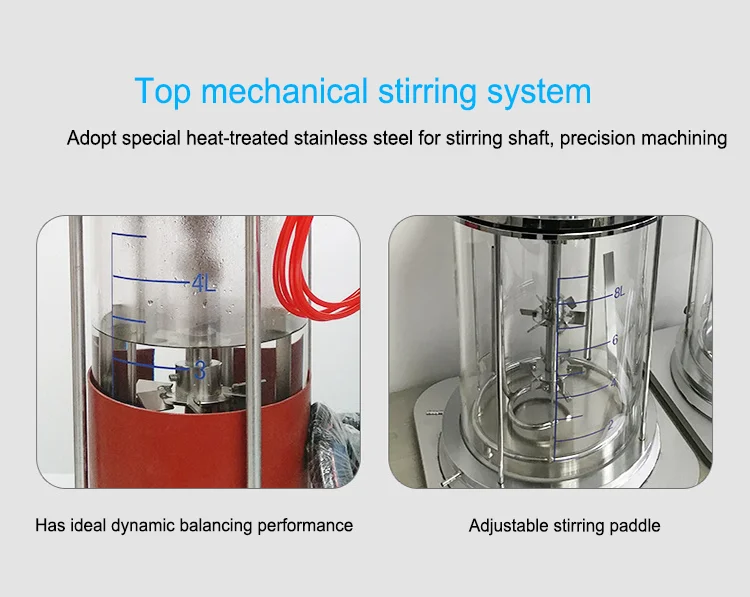 Top mechanical stirring system

Adopt special heat-treated stainless steel for stirring shaft, precision machining

4L

3

8L

6

4

2

Has ideal dynamic balancing performance

Adjustable stirring paddle